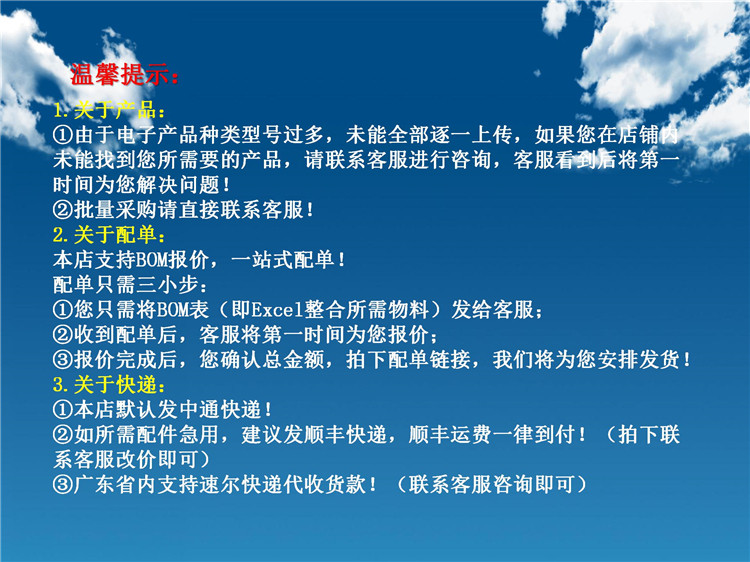 温馨提示：

1.关于产品：
①由于电子产品种类型号过多，未能全部逐一上传，如果您在店铺内未能找到您所需要的产品，请联系客服进行咨询，客服看到后将第一时间为您解决问题！
②批量采购请直接联系客服！

2.关于配单：
本店支持BOM报价，一站式配单！
配单只需三小步：
①您只需将BOM表（即Excel整合所需物料）发给客服；
②收到配单后，客服将第一时间为您报价；
③报价完成后，您确认总金额，拍下配单链接，我们将为您安排发货！

3.关于快递：
①本店默认发中通快递！
②如所需配件急用，建议发顺丰快递，顺丰运费一律到付！（拍下联系客服改价即可）
③广东省内支持速尔快递代收货款！（联系客服咨询即可）